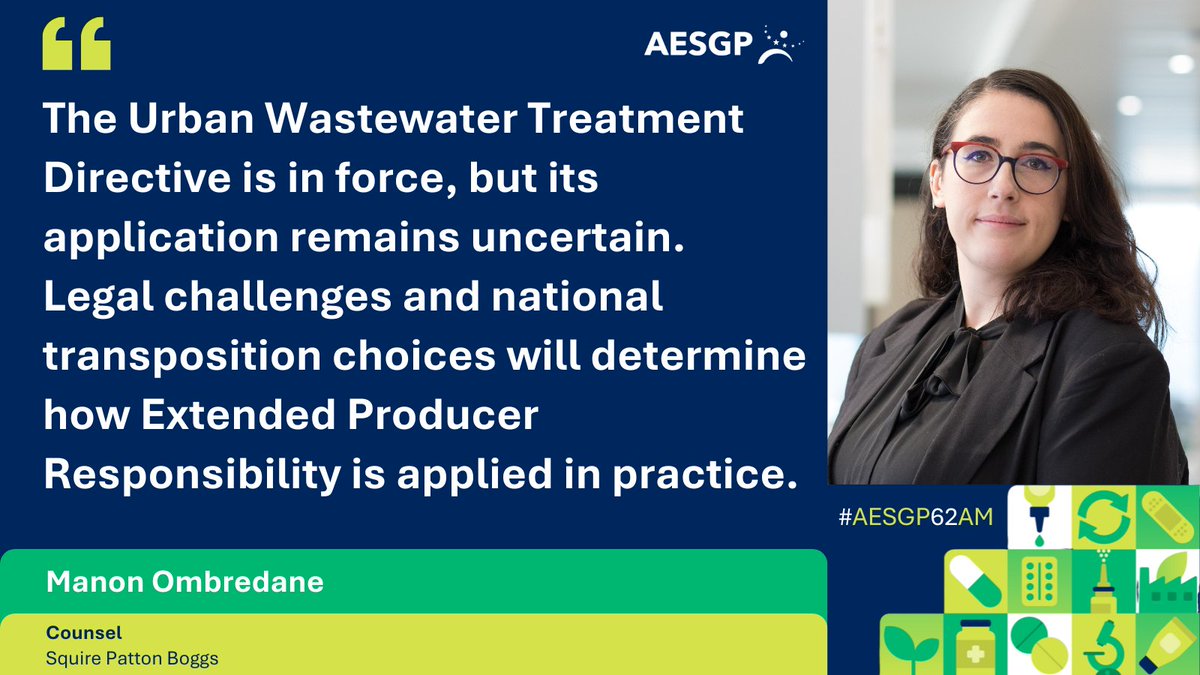 “

AESGP

The Urban Wastewater Treatment Directive is in force, but its application remains uncertain. Legal challenges and national transposition choices will determine how Extended Producer Responsibility is applied in practice.

#AESGP62AM

Manon Ombredane

Counsel
Squire Patton Boggs